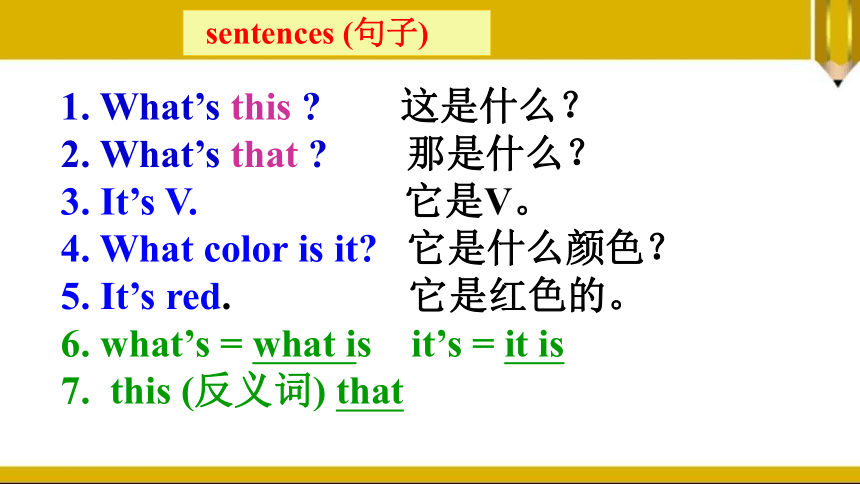 sentences (句子)

1. What’s this ? 这是什么？
2. What’s that ? 那是什么？
3. It’s V. 它是V。
4. What color is it? 它是什么颜色？
5. It’s red. 它是红色的。
6. what’s = what is it’s = it is
7. this (反义词) that